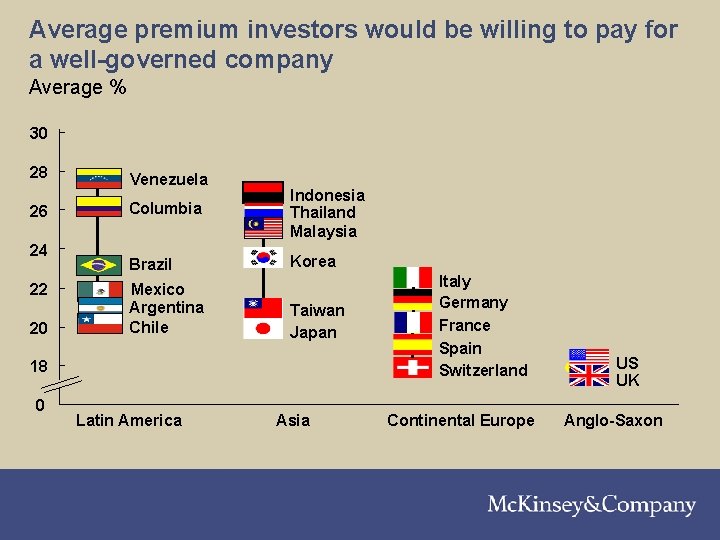 Average premium investors would be willing to pay for a well-governed company
Average %

30
28
26
24
22
20
18
0

Venezuela
Columbia
Brazil
Mexico
Argentina
Chile

Indonesia
Thailand
Malaysia
Korea
Taiwan
Japan

Italy
Germany
France
Spain
Switzerland

US
UK

Latin America
Asia
Continental Europe
Anglo-Saxon

McKinsey&Company